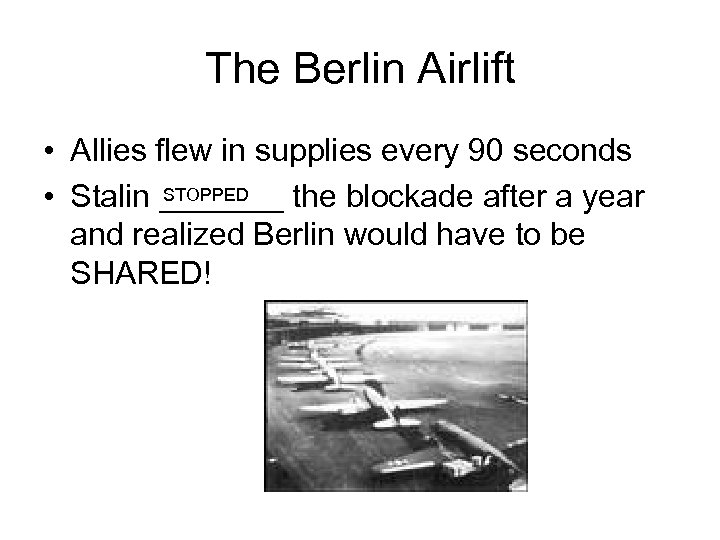 The Berlin Airlift

• Allies flew in supplies every 90 seconds
• Stalin STOPPED the blockade after a year and realized Berlin would have to be SHARED!